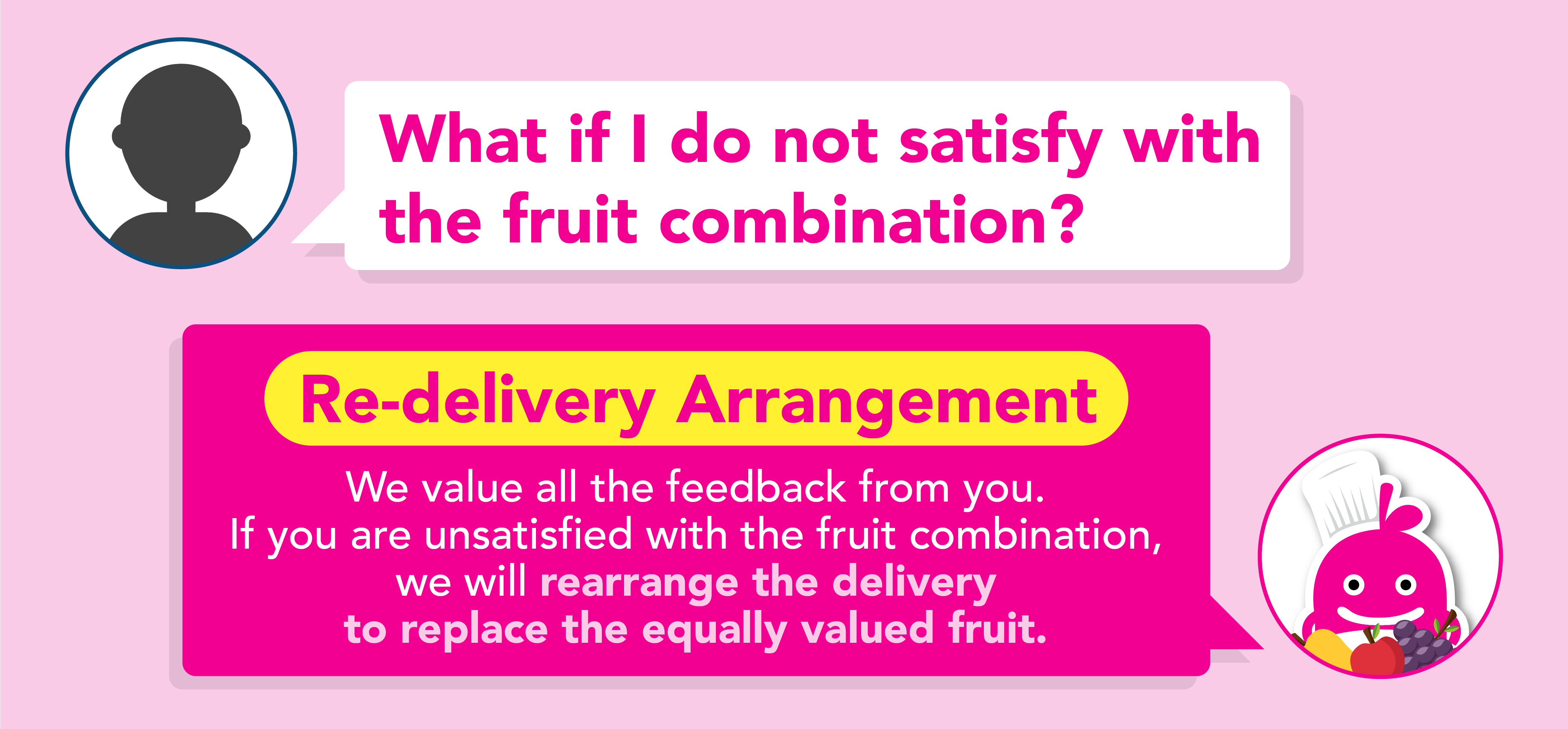 What if I do not satisfy with the fruit combination?

Re-delivery Arrangement

We value all the feedback from you.
If you are unsatisfied with the fruit combination, we will rearrange the delivery to replace the equally valued fruit.